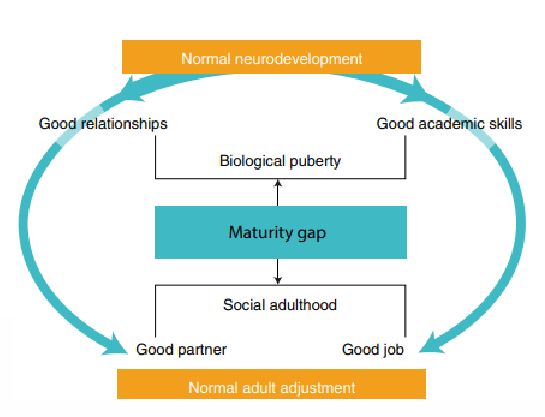 Normal neurodevelopment

Good relationships

Good academic skills

Biological puberty

Maturity gap

Social adulthood

Good partner

Good job

Normal adult adjustment